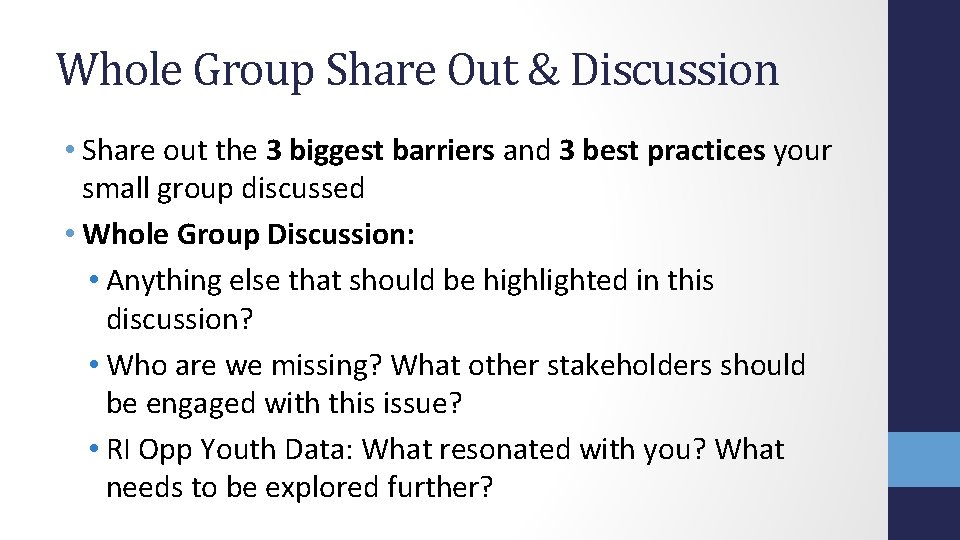 Whole Group Share Out & Discussion

• Share out the 3 biggest barriers and 3 best practices your small group discussed

• Whole Group Discussion:

• Anything else that should be highlighted in this discussion?

• Who are we missing? What other stakeholders should be engaged with this issue?

• RI Opp Youth Data: What resonated with you? What needs to be explored further?